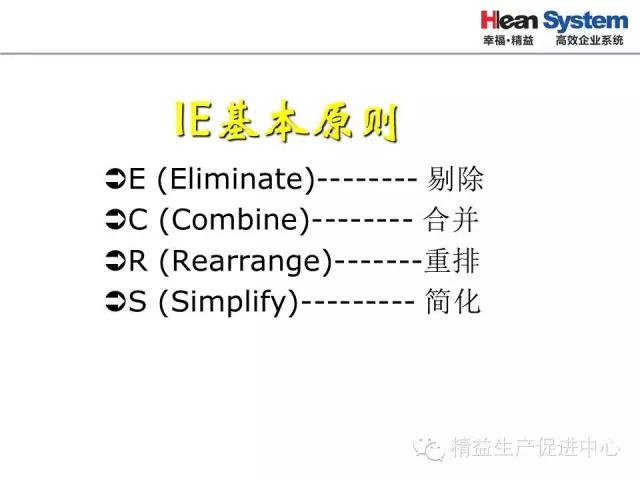 Hlean System
幸福·精益 高效企业系统

IE基本原则

➲E (Eliminate)-------- 剔除
➲C (Combine)-------- 合并
➲R (Rearrange)-------重排
➲S (Simplify)--------- 简化

精益生产促进中心